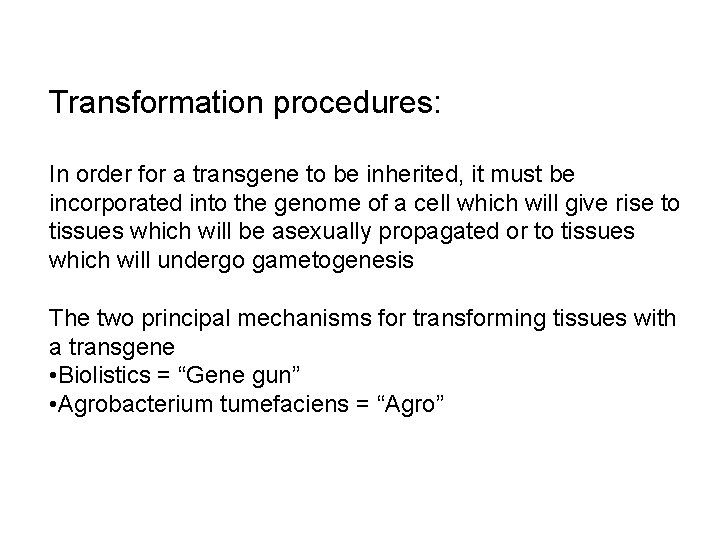 Transformation procedures:

In order for a transgene to be inherited, it must be incorporated into the genome of a cell which will give rise to tissues which will be asexually propagated or to tissues which will undergo gametogenesis

The two principal mechanisms for transforming tissues with a transgene
•Biolistics = “Gene gun”
•Agrobacterium tumefaciens = “Agro”